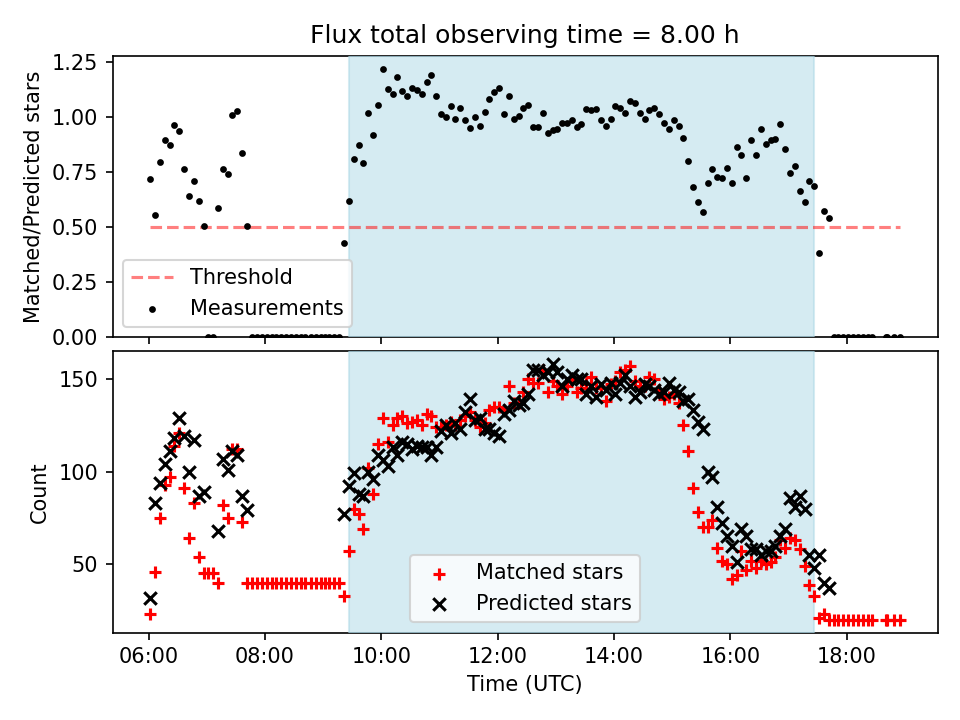 Flux total observing time = 8.00 h

Matched/Predicted stars

1.25
1.00
0.75
0.50
0.25
0.00

Threshold
Measurements

Count

150
100
50

Matched stars
Predicted stars

06:00 08:00 10:00 12:00 14:00 16:00 18:00

Time (UTC)